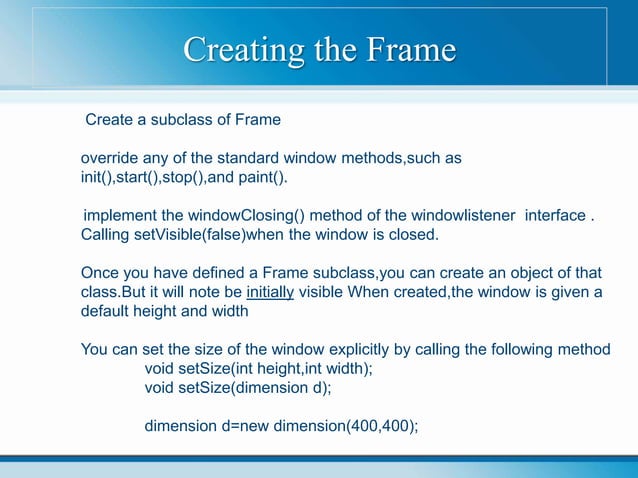 Creating the Frame

Create a subclass of Frame

override any of the standard window methods,such as init(),start(),stop(),and paint().

implement the windowClosing() method of the windowlistener interface . Calling setVisible(false)when the window is closed.

Once you have defined a Frame subclass,you can create an object of that class.But it will note be initially visible When created,the window is given a default height and width

You can set the size of the window explicitly by calling the following method
void setSize(int height,int width);
void setSize(dimension d);

dimension d=new dimension(400,400);